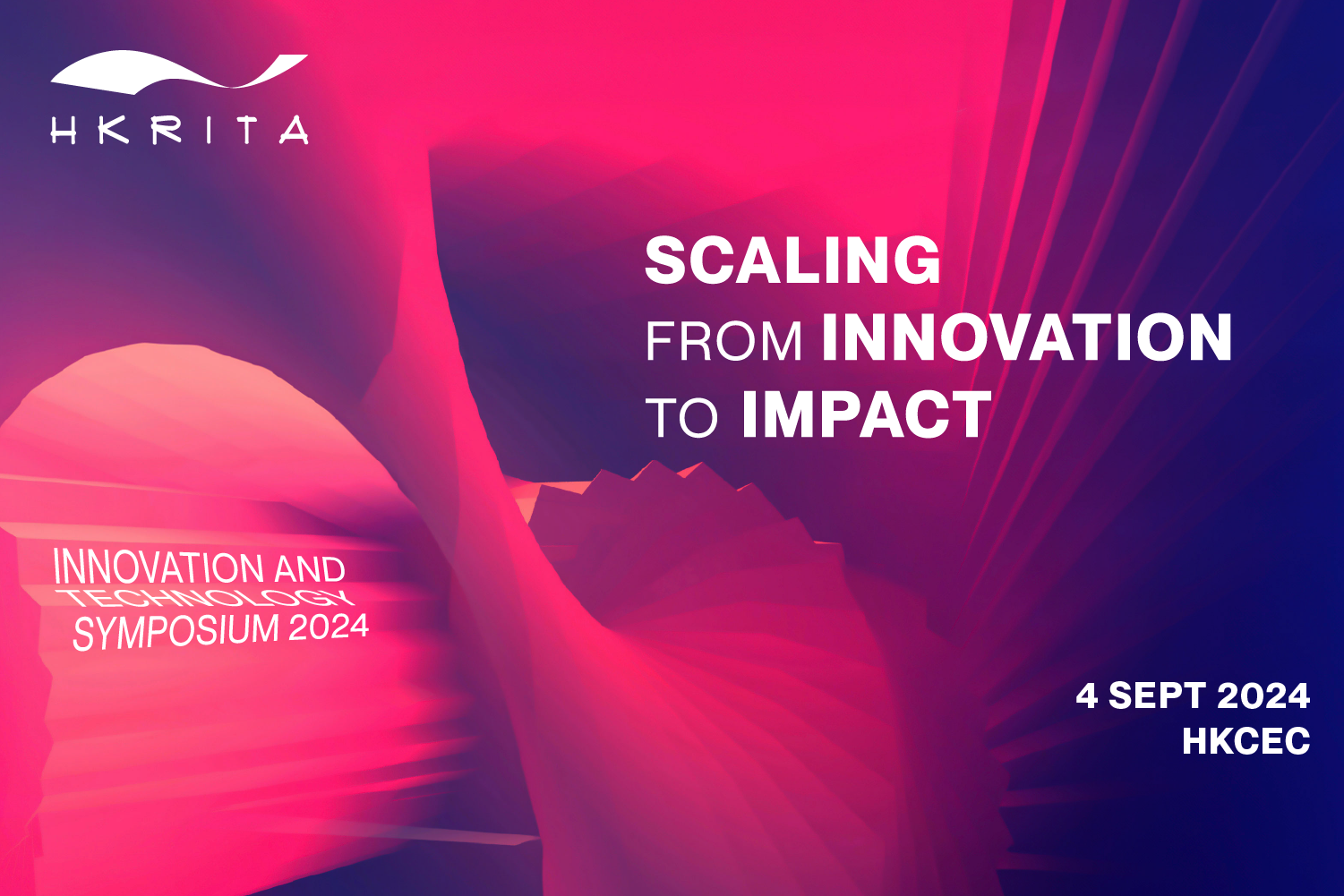 HKRITA

SCALING
FROM INNOVATION
TO IMPACT

INNOVATION AND
TECHNOLOGY
SYMPOSIUM 2024

4 SEPT 2024
HKCEC